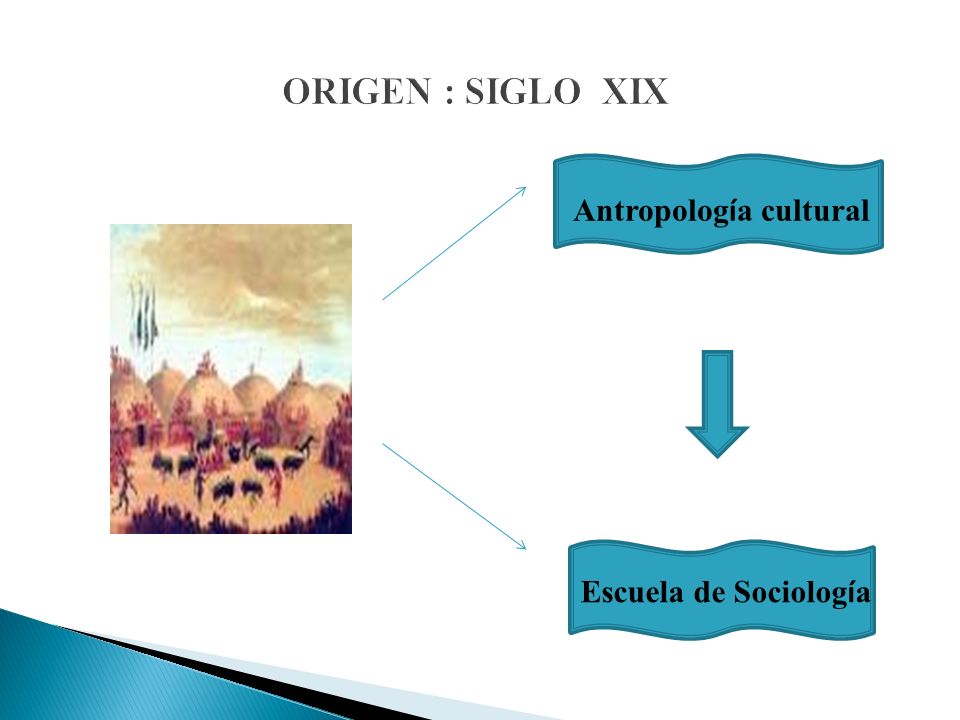 ORIGEN : SIGLO XIX

Antropología cultural

Escuela de Sociología